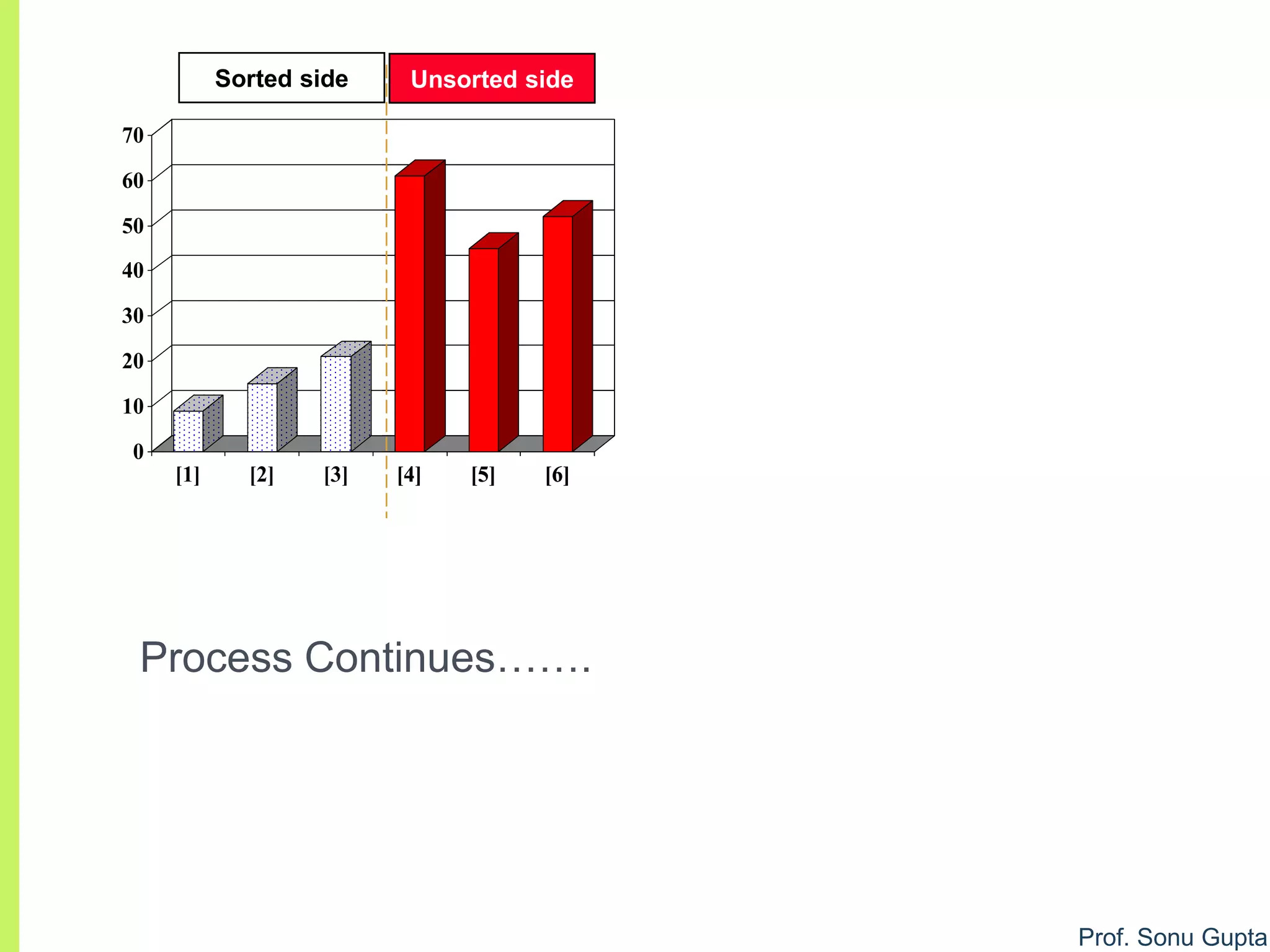 Sorted side

Unsorted side

70
60
50
40
30
20
10
0

[1] [2] [3] [4] [5] [6]

Process Continues…….

Prof. Sonu Gupta